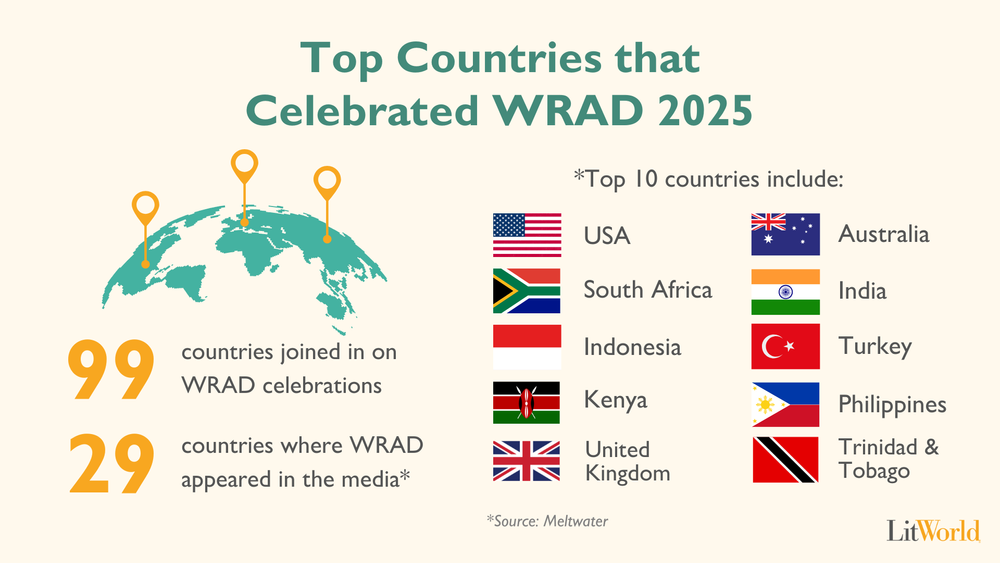 Top Countries that Celebrated WRAD 2025

99 countries joined in on WRAD celebrations

29 countries where WRAD appeared in the media*

*Top 10 countries include:

USA
South Africa
Indonesia
Kenya
United Kingdom

Australia
India
Turkey
Philippines
Trinidad & Tobago

*Source: Meltwater

LitWorld